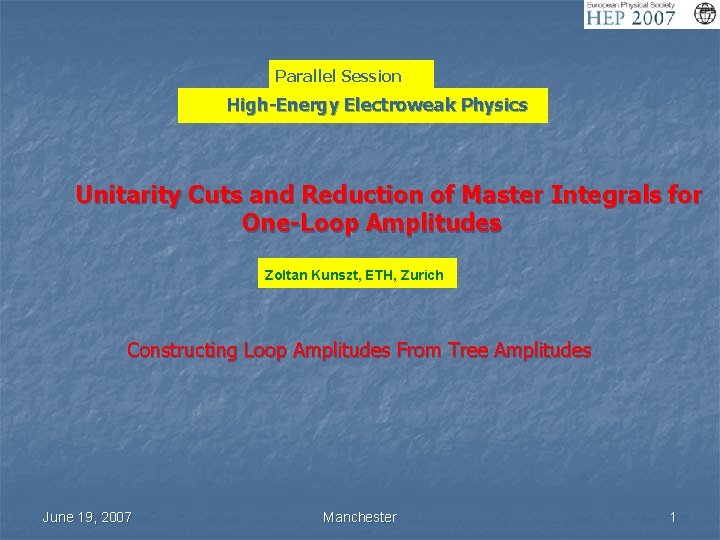 European Physical Society
HEP 2007

Parallel Session

High-Energy Electroweak Physics

Unitarity Cuts and Reduction of Master Integrals for One-Loop Amplitudes

Zoltan Kunszt, ETH, Zurich

Constructing Loop Amplitudes From Tree Amplitudes

June 19, 2007 Manchester 1